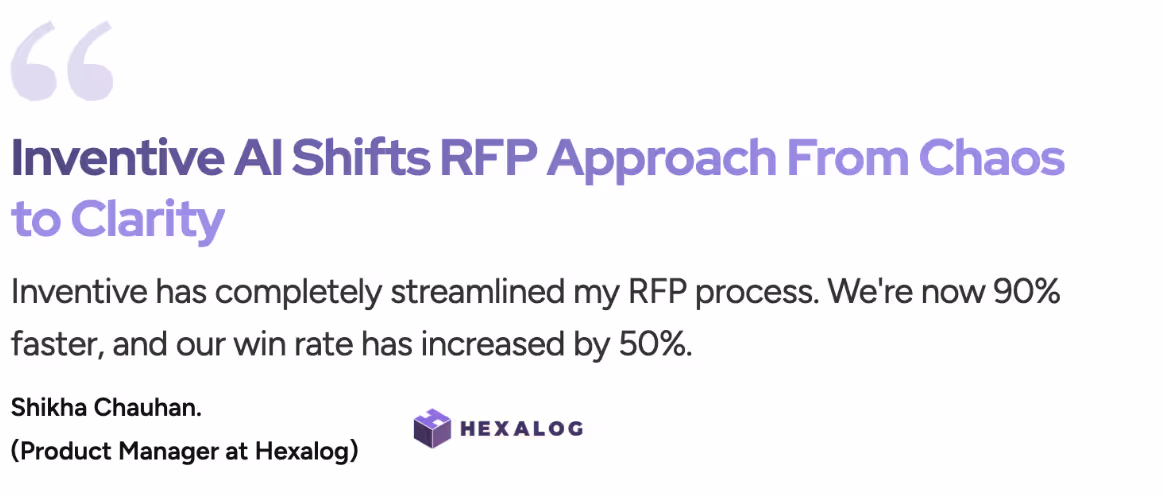 “

Inventive AI Shifts RFP Approach From Chaos to Clarity

Inventive has completely streamlined my RFP process. We're now 90% faster, and our win rate has increased by 50%.

Shikha Chauhan.
(Product Manager at Hexalog)

HEXALOG